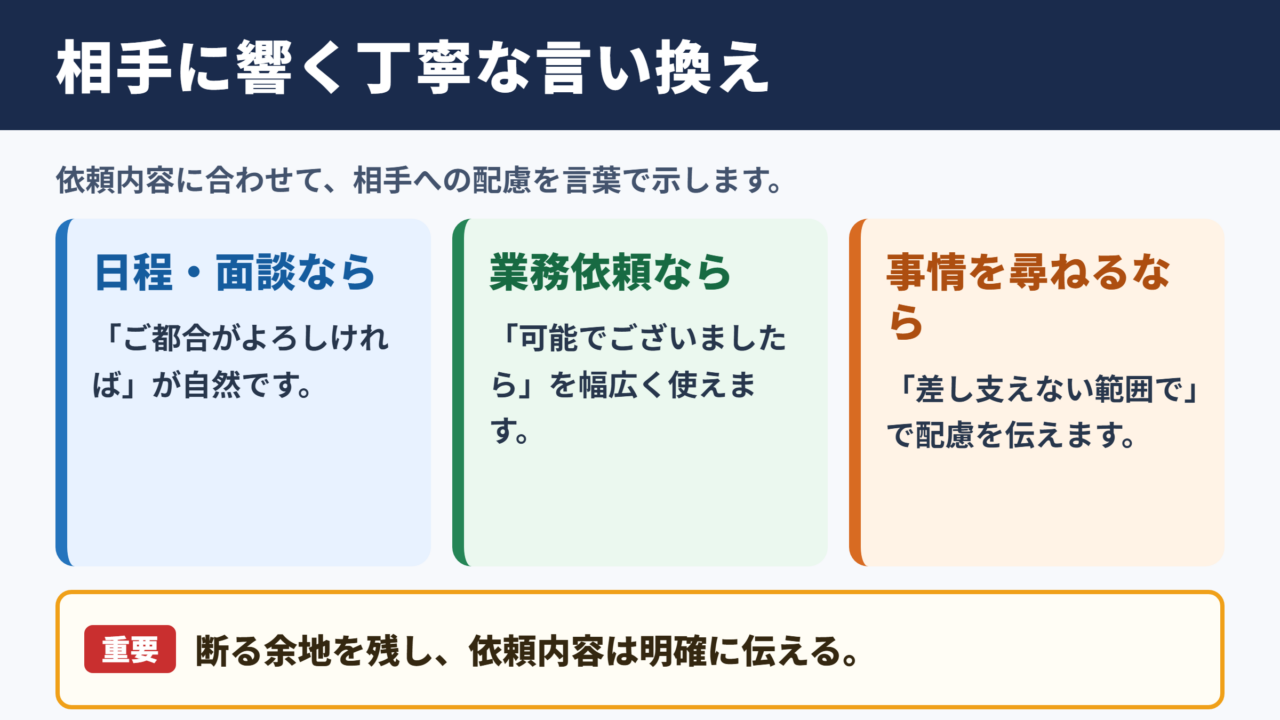 相手に響く丁寧な言い換え

依頼内容に合わせて、相手への配慮を言葉で示します。

日程・面談なら

「ご都合がよろしければ」が自然です。

業務依頼なら

「可能でございましたら」を幅広く使えます。

事情を尋ねるなら

「差し支えない範囲で」で配慮を伝えます。

重要 断る余地を残し、依頼内容は明確に伝える。